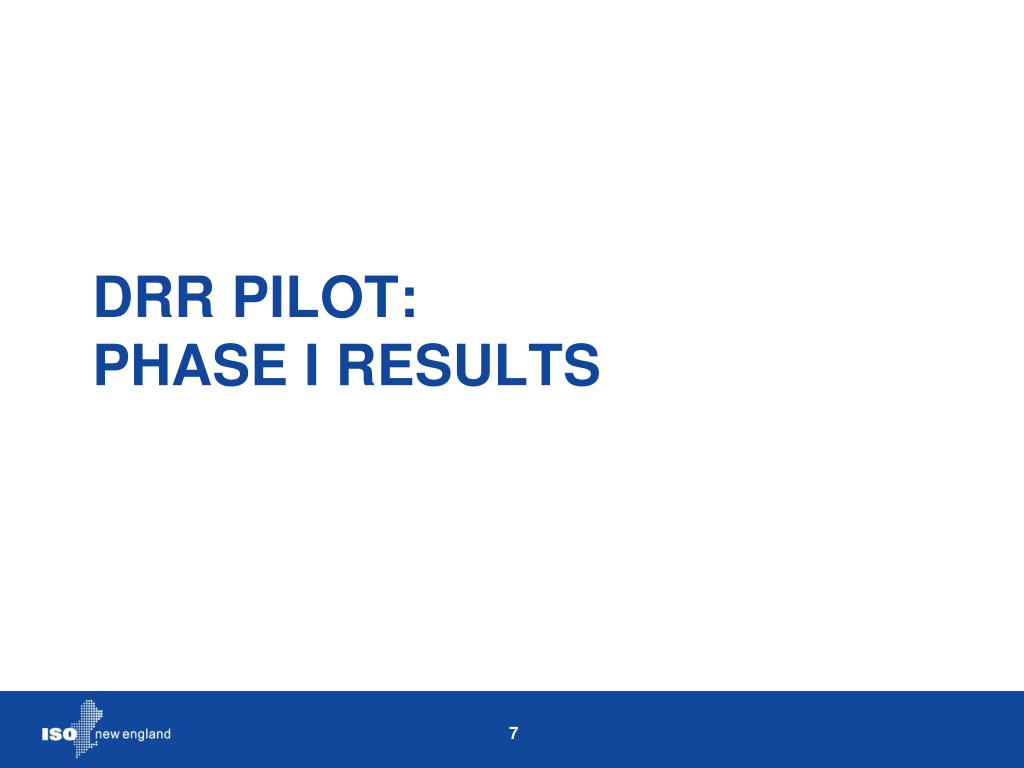 DRR PILOT:
PHASE I RESULTS

ISO new england

7